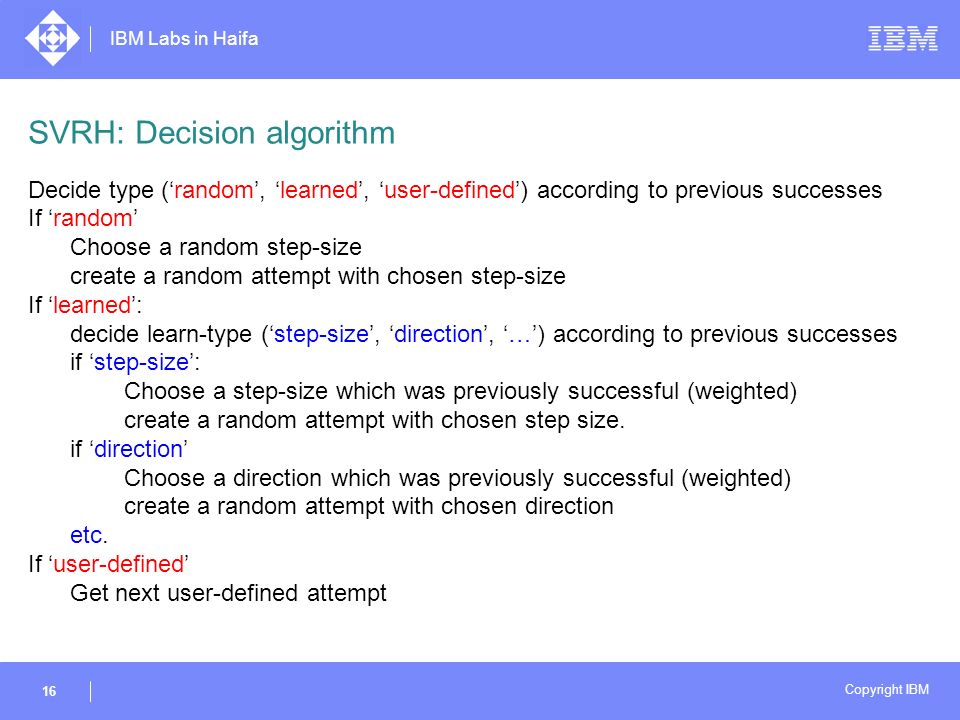 IBM Labs in Haifa

IBM

SVRH: Decision algorithm

Decide type (‘random’, ‘learned’, ‘user-defined’) according to previous successes
If ‘random’
Choose a random step-size
create a random attempt with chosen step-size
If ‘learned’:
decide learn-type (‘step-size’, ‘direction’, ‘…’) according to previous successes
if ‘step-size’:
Choose a step-size which was previously successful (weighted)
create a random attempt with chosen step size.
if ‘direction’
Choose a direction which was previously successful (weighted)
create a random attempt with chosen direction
etc.
If ‘user-defined’
Get next user-defined attempt

16

Copyright IBM